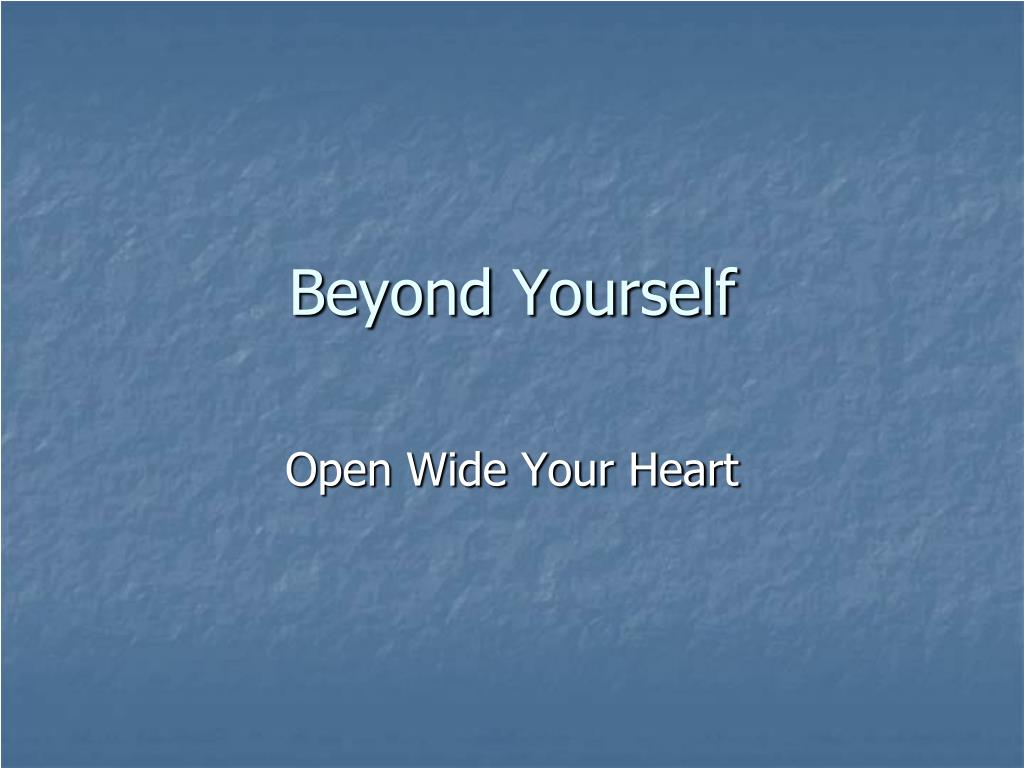 Beyond Yourself

Open Wide Your Heart